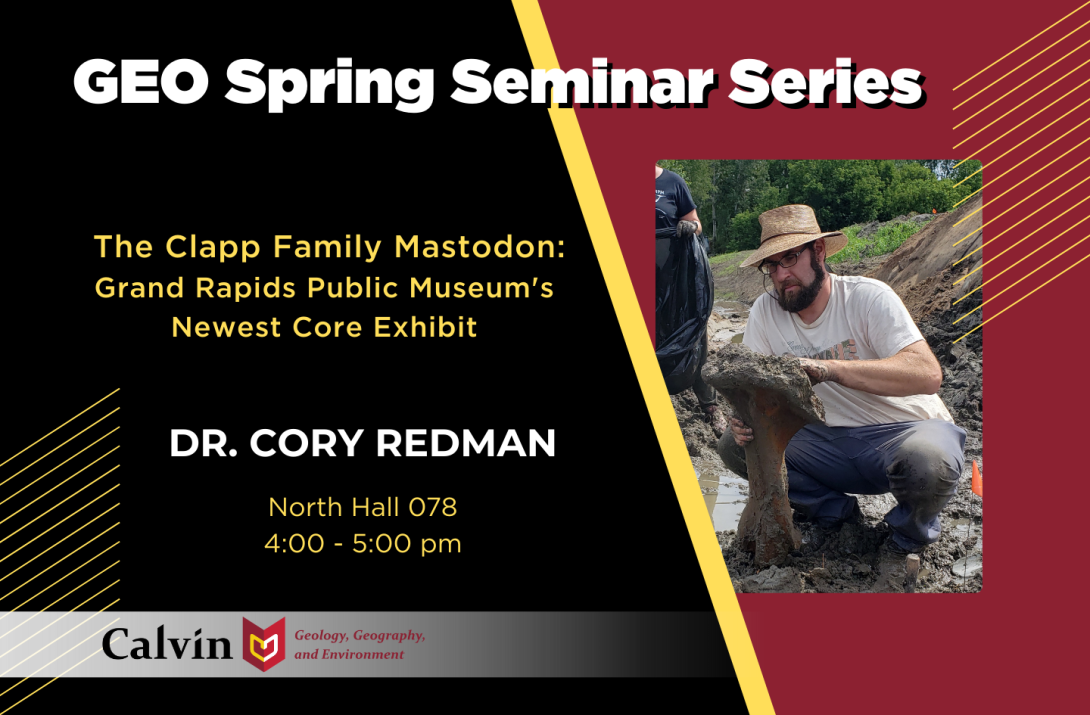 GEO Spring Seminar Series

The Clapp Family Mastodon: Grand Rapids Public Museum's Newest Core Exhibit

DR. CORY REDMAN

North Hall 078
4:00 - 5:00 pm

Calvin

Geology, Geography, and Environment